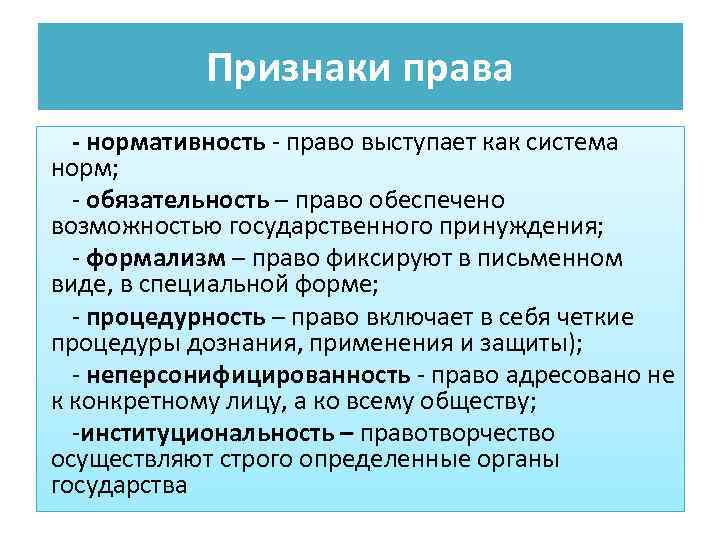 Признаки права

- нормативность - право выступает как система норм;

- обязательность – право обеспечено возможностью государственного принуждения;

- формализм – право фиксируют в письменном виде, в специальной форме;

- процедурность – право включает в себя четкие процедуры дознания, применения и защиты);

- неперсонифицированность - право адресовано не к конкретному лицу, а ко всему обществу;

-институциональность – правотворчество осуществляют строго определенные органы государства